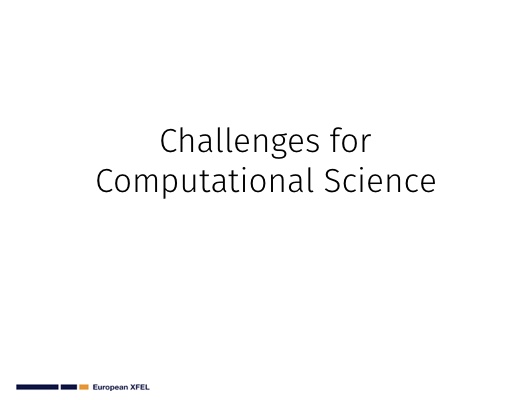 Challenges for
Computational Science

European XFEL